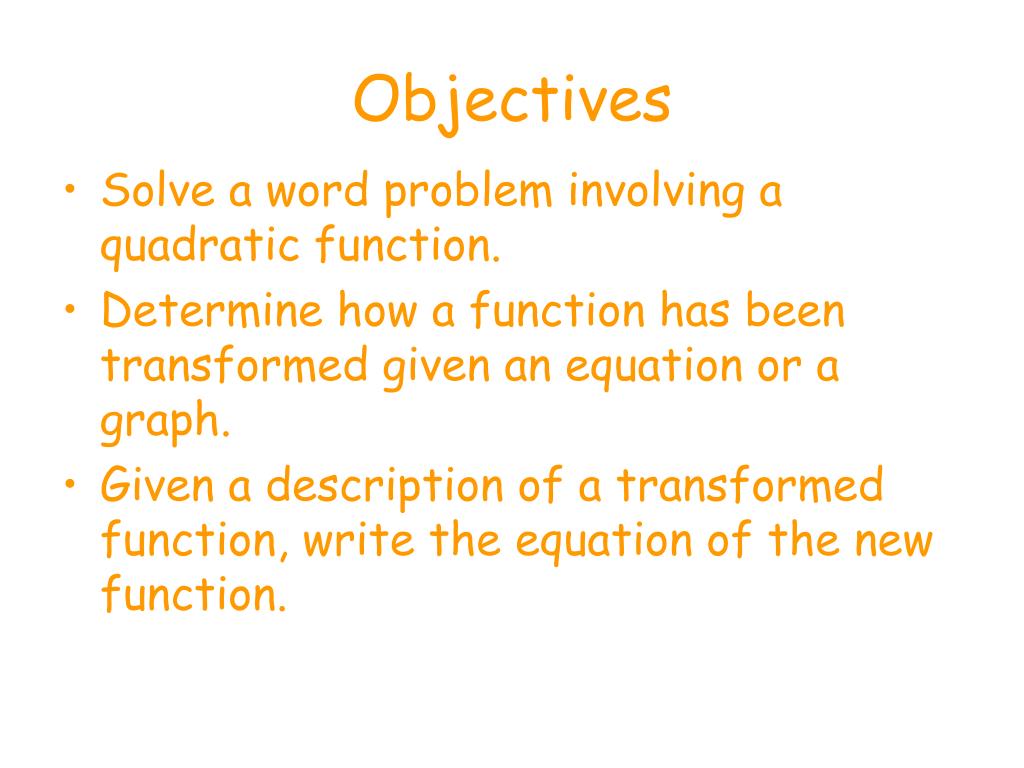 Objectives

• Solve a word problem involving a quadratic function.

• Determine how a function has been transformed given an equation or a graph.

• Given a description of a transformed function, write the equation of the new function.